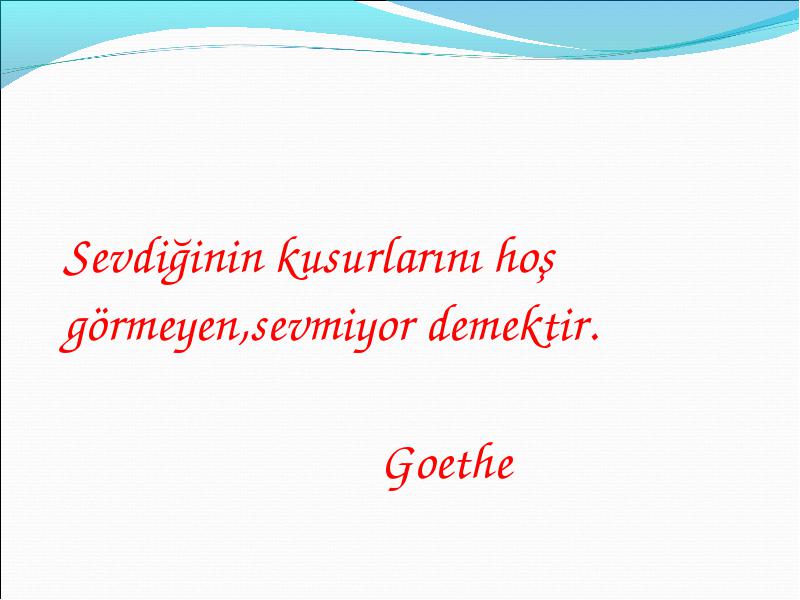 Sevdiğinin kusurlarını hoş görmeyen,sevmiyor demektir.

Goethe